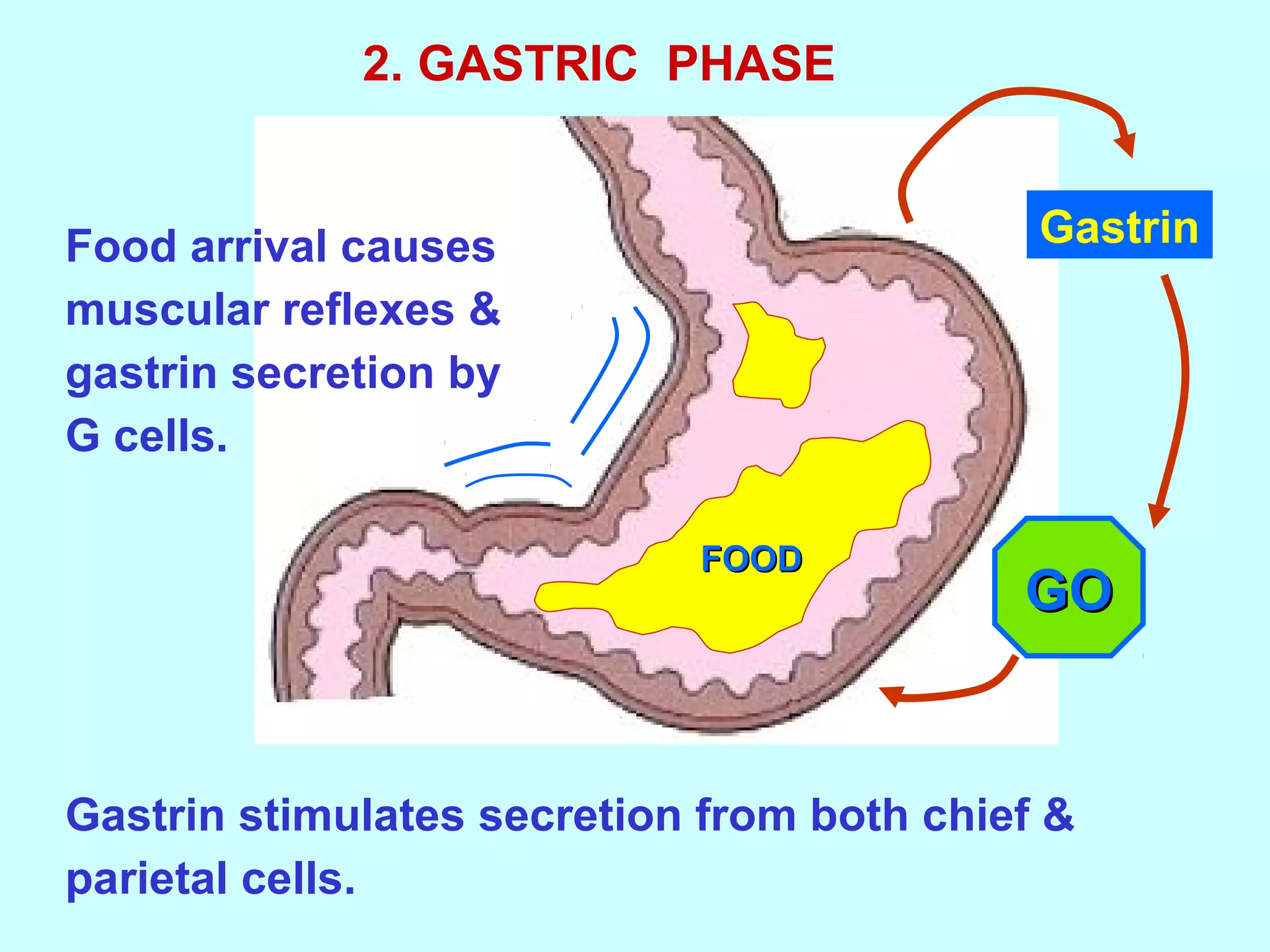 2. GASTRIC PHASE

Food arrival causes muscular reflexes & gastrin secretion by G cells.

Gastrin

FOOD

GO

Gastrin stimulates secretion from both chief & parietal cells.